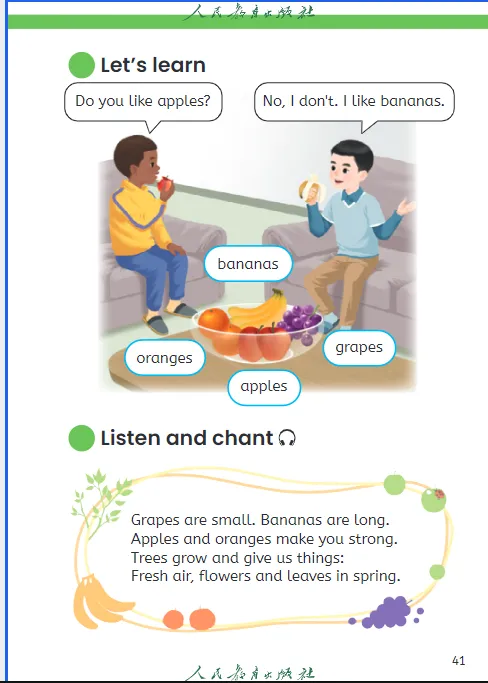 人民教育出版社

Let's learn

Do you like apples?

No, I don't. I like bananas.

bananas

oranges

grapes

apples

Listen and chant

Grapes are small. Bananas are long.
Apples and oranges make you strong.
Trees grow and give us things:
Fresh air, flowers and leaves in spring.

41

人民教育出版社